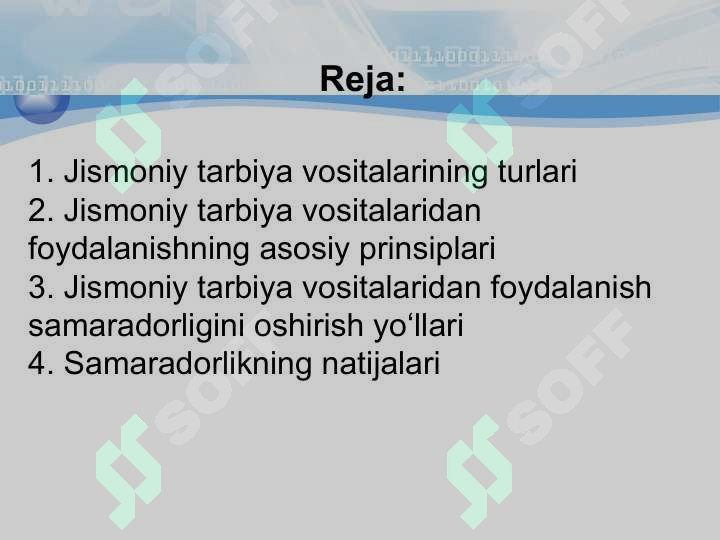 Reja:

1. Jismoniy tarbiya vositalarining turlari
2. Jismoniy tarbiya vositalaridan foydalanishning asosiy prinsiplari
3. Jismoniy tarbiya vositalaridan foydalanish samaradorligini oshirish yo‘llari
4. Samaradorlikning natijalari

SOFF
SOFF
SOFF
SOFF